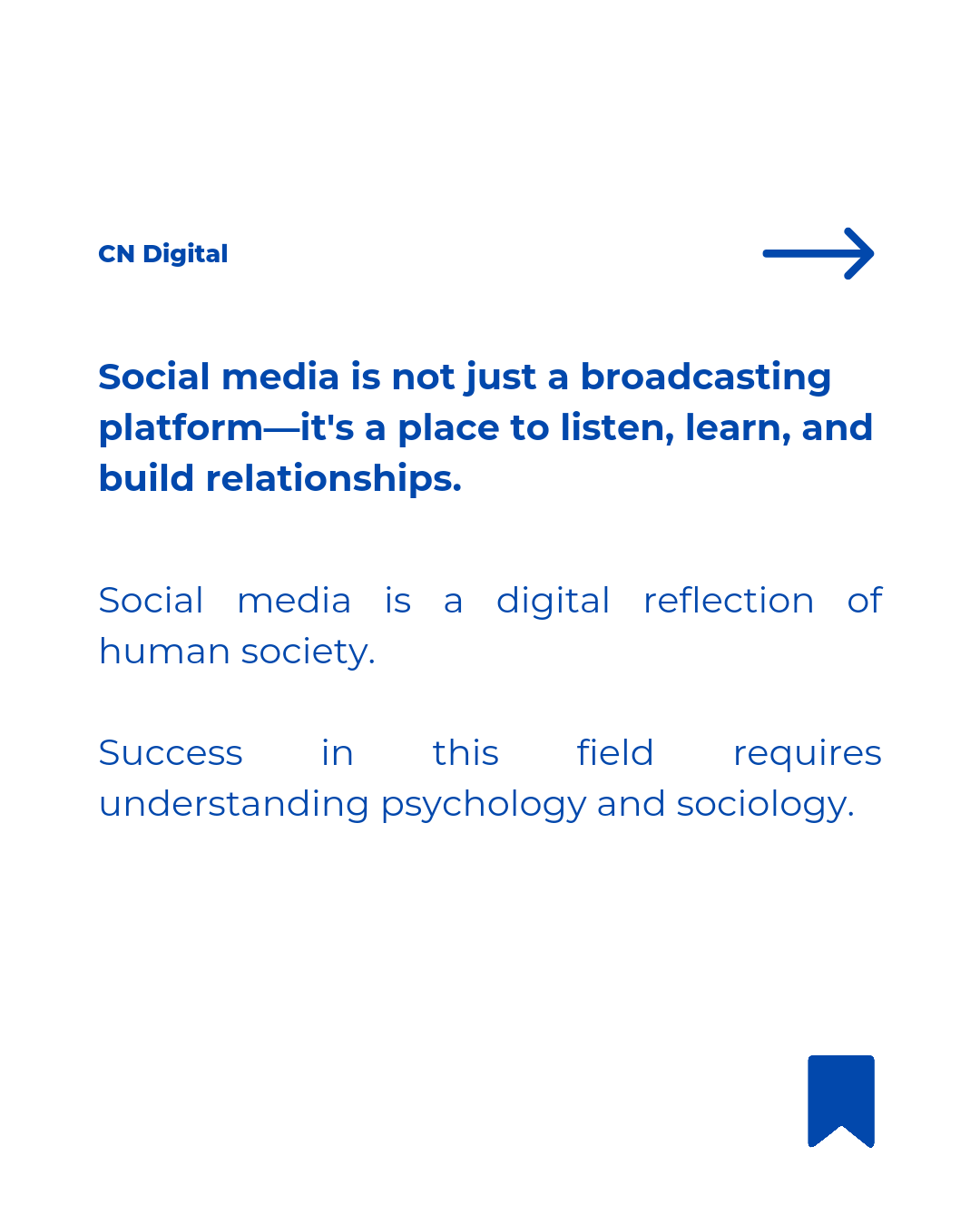 CN Digital

Social media is not just a broadcasting platform—it's a place to listen, learn, and build relationships.

Social media is a digital reflection of human society.

Success in this field requires understanding psychology and sociology.